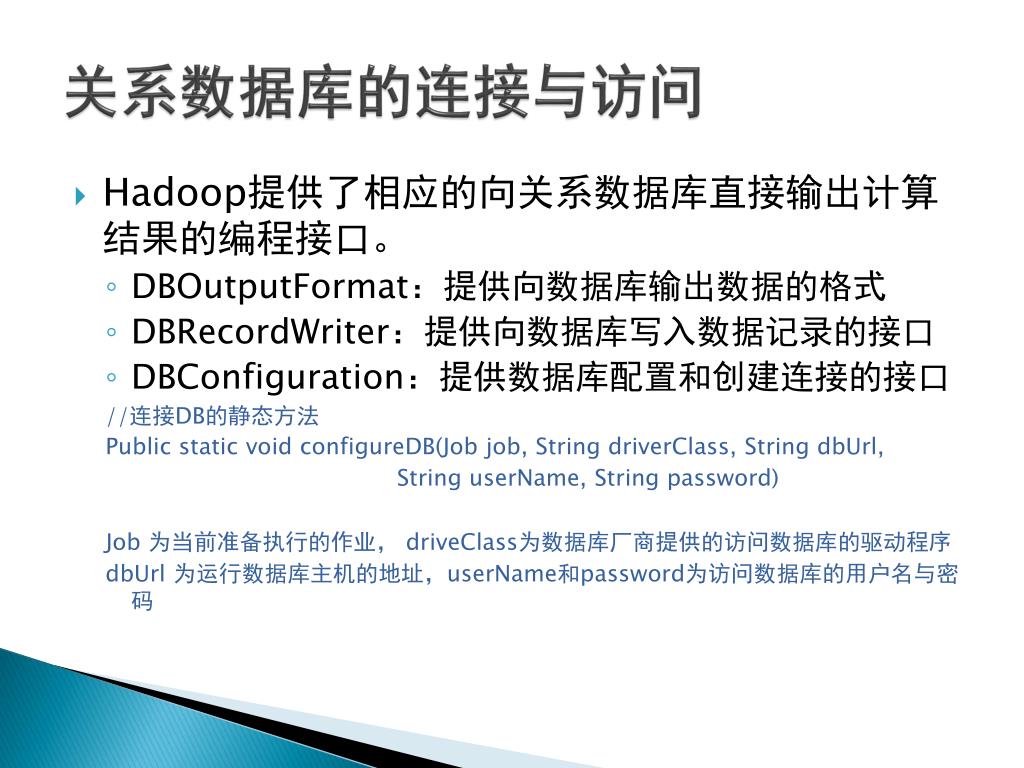 关系数据库的连接与访问

Hadoop提供了相应的向关系数据库直接输出计算结果的编程接口。

◦ DBOutputFormat：提供向数据库输出数据的格式
◦ DBRecordWriter：提供向数据库写入数据记录的接口
◦ DBConfiguration：提供数据库配置和创建连接的接口

//连接DB的静态方法
Public static void configureDB(Job job, String driverClass, String dbUrl,
String userName, String password)

Job 为当前准备执行的作业， driveClass为数据库厂商提供的访问数据库的驱动程序
dbUrl 为运行数据库主机的地址，userName和password为访问数据库的用户名与密码